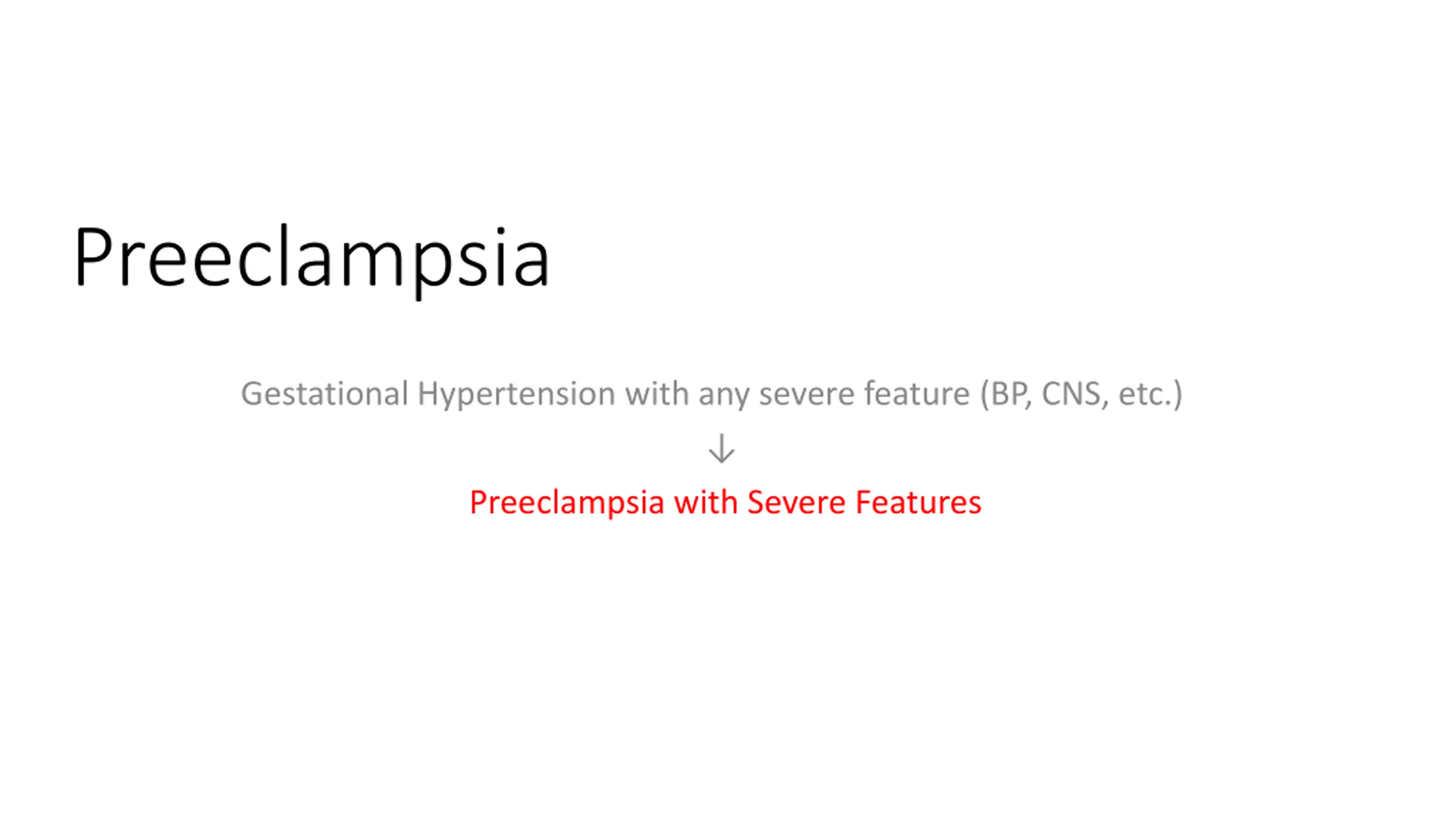 Preeclampsia

Gestational Hypertension with any severe feature (BP, CNS, etc.)

↓

Preeclampsia with Severe Features